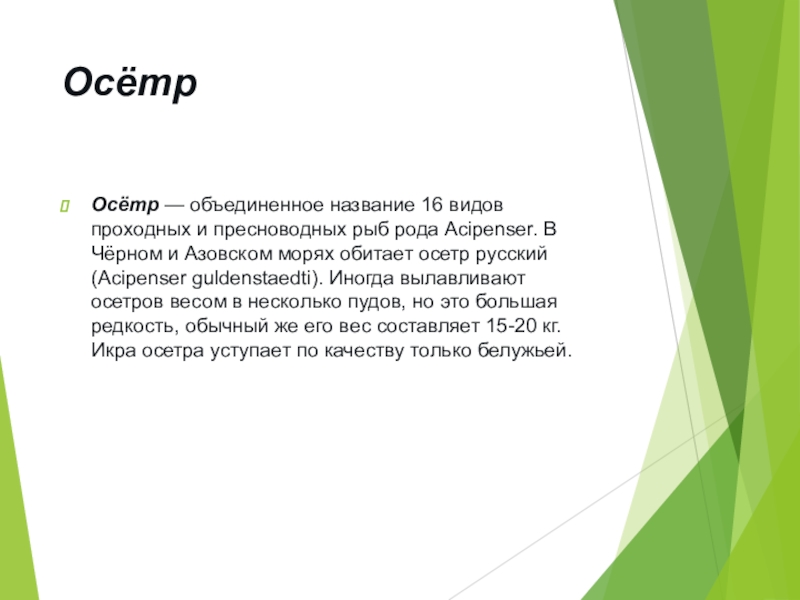 Осётр

Осётр — объединенное название 16 видов проходных и пресноводных рыб рода Acipenser. В Чёрном и Азовском морях обитает осетр русский (Acipenser guldenstaedti). Иногда вылавливают осетров весом в несколько пудов, но это большая редкость, обычный же его вес составляет 15-20 кг. Икра осетра уступает по качеству только белужьей.